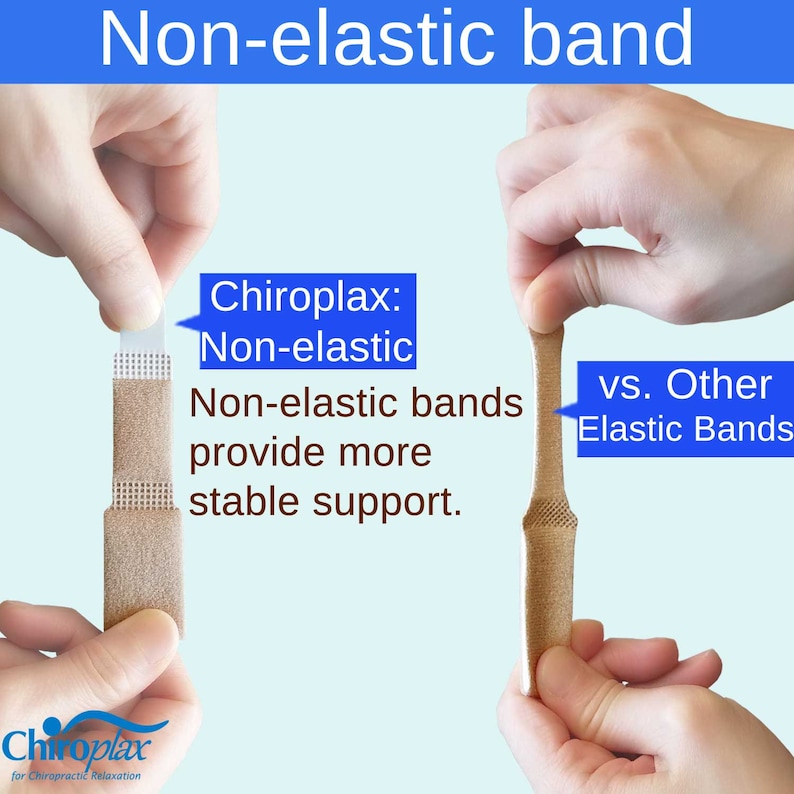 Non-elastic band

Chiroplax:
Non-elastic

Non-elastic bands provide more stable support.

vs. Other
Elastic Bands

Chiroplax
for Chiropractic Relaxation